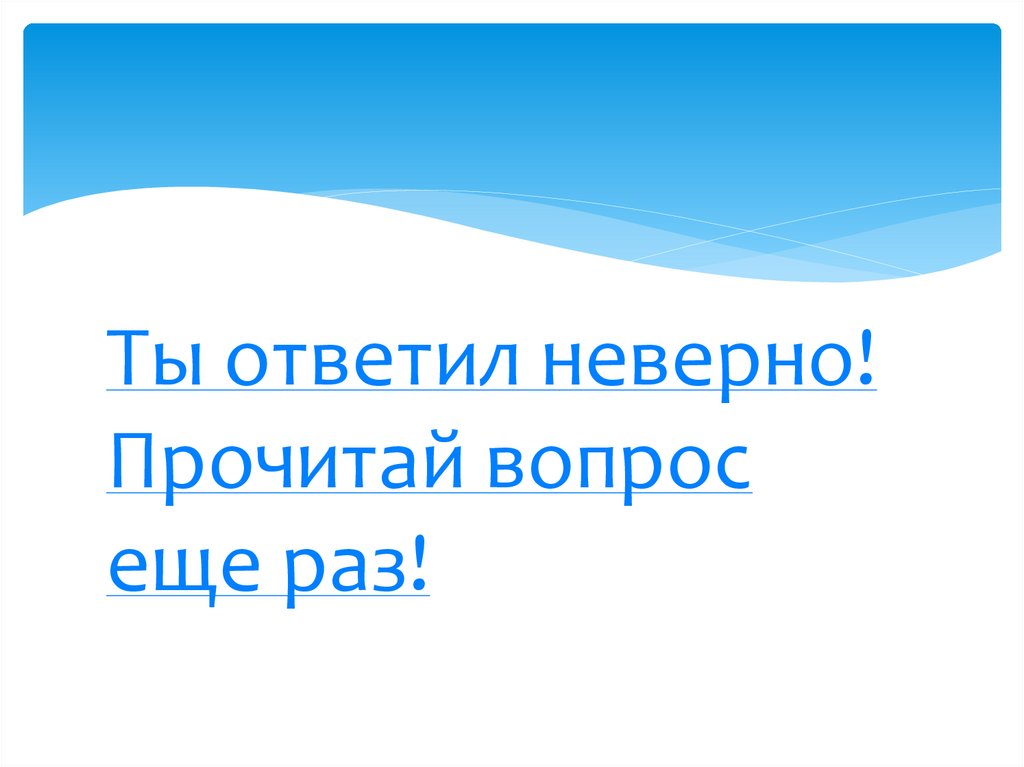 Ты ответил неверно! Прочитай вопрос еще раз!